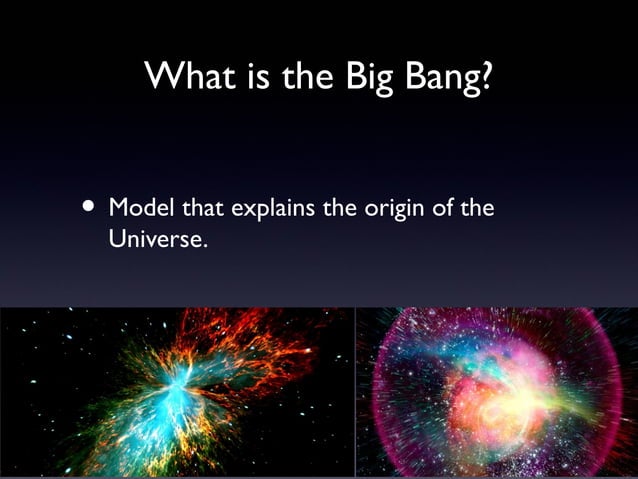 What is the Big Bang?

• Model that explains the origin of the Universe.